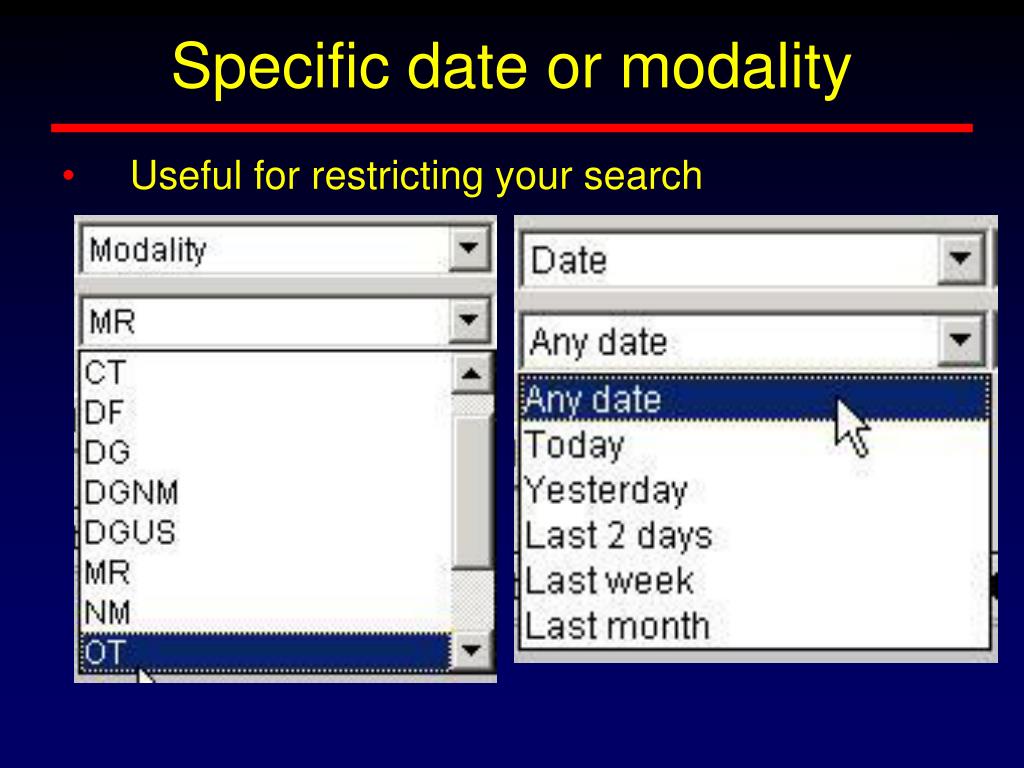 Specific date or modality

• Useful for restricting your search

Modality
MR
CT
DF
DG
DGNM
DGUS
MR
NM
OT

Date
Any date
Any date
Today
Yesterday
Last 2 days
Last week
Last month